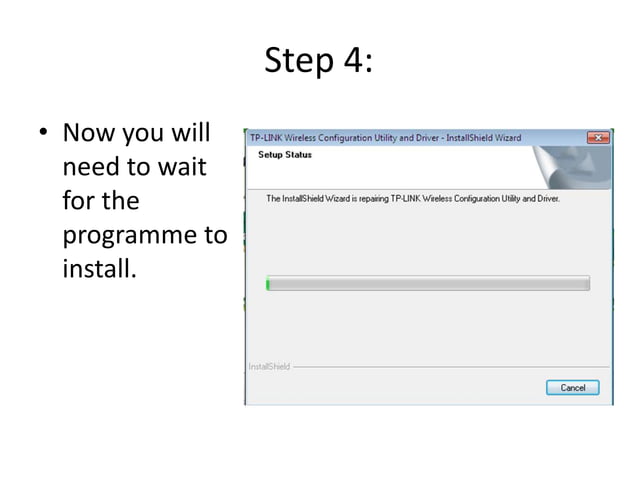 Step 4:

• Now you will need to wait for the programme to install.

TP-LINK Wireless Configuration Utility and Driver - InstallShield Wizard

Setup Status

The InstallShield Wizard is repairing TP-LINK Wireless Configuration Utility and Driver.

InstallShield

Cancel